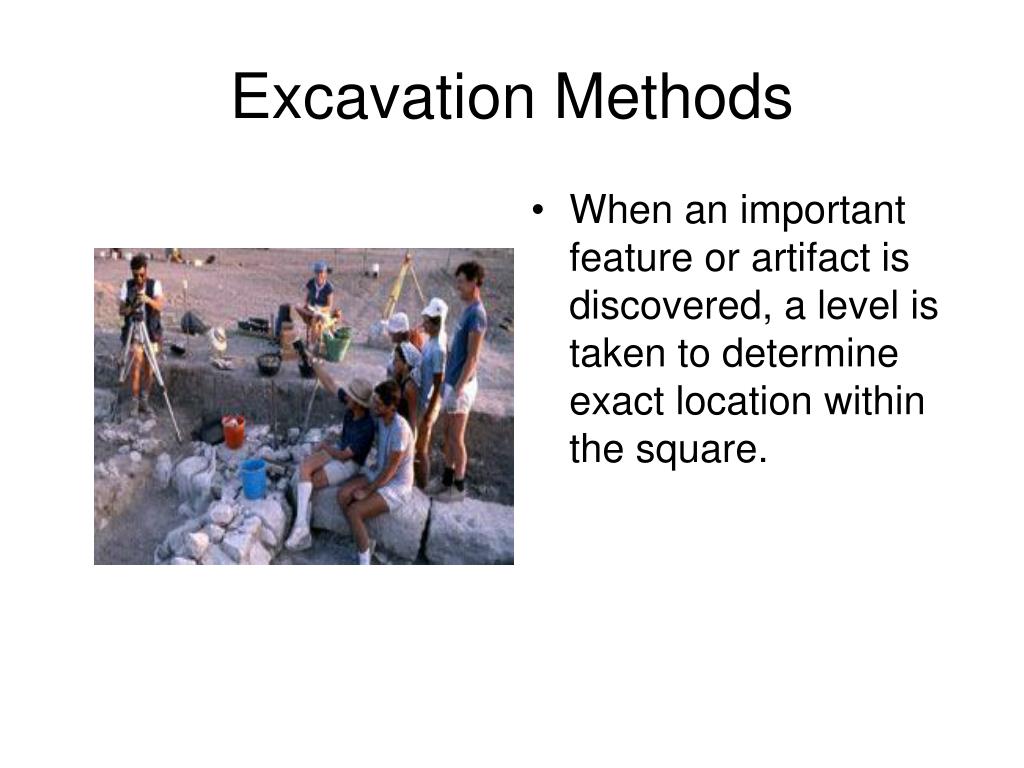 Excavation Methods

• When an important feature or artifact is discovered, a level is taken to determine exact location within the square.